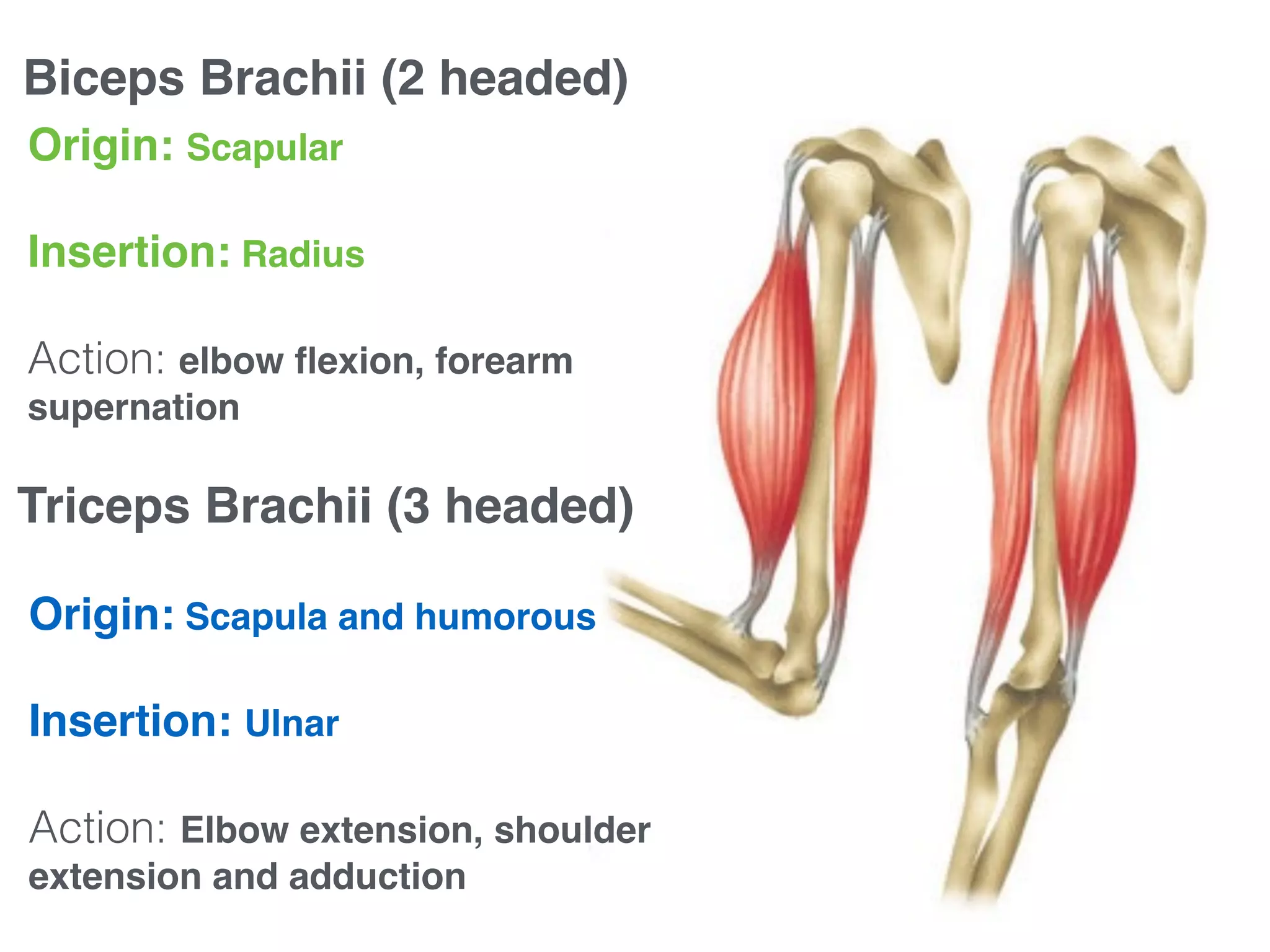 Biceps Brachii (2 headed)

Origin: Scapular

Insertion: Radius

Action: elbow flexion, forearm supernation

Triceps Brachii (3 headed)

Origin: Scapula and humorous

Insertion: Ulnar

Action: Elbow extension, shoulder extension and adduction